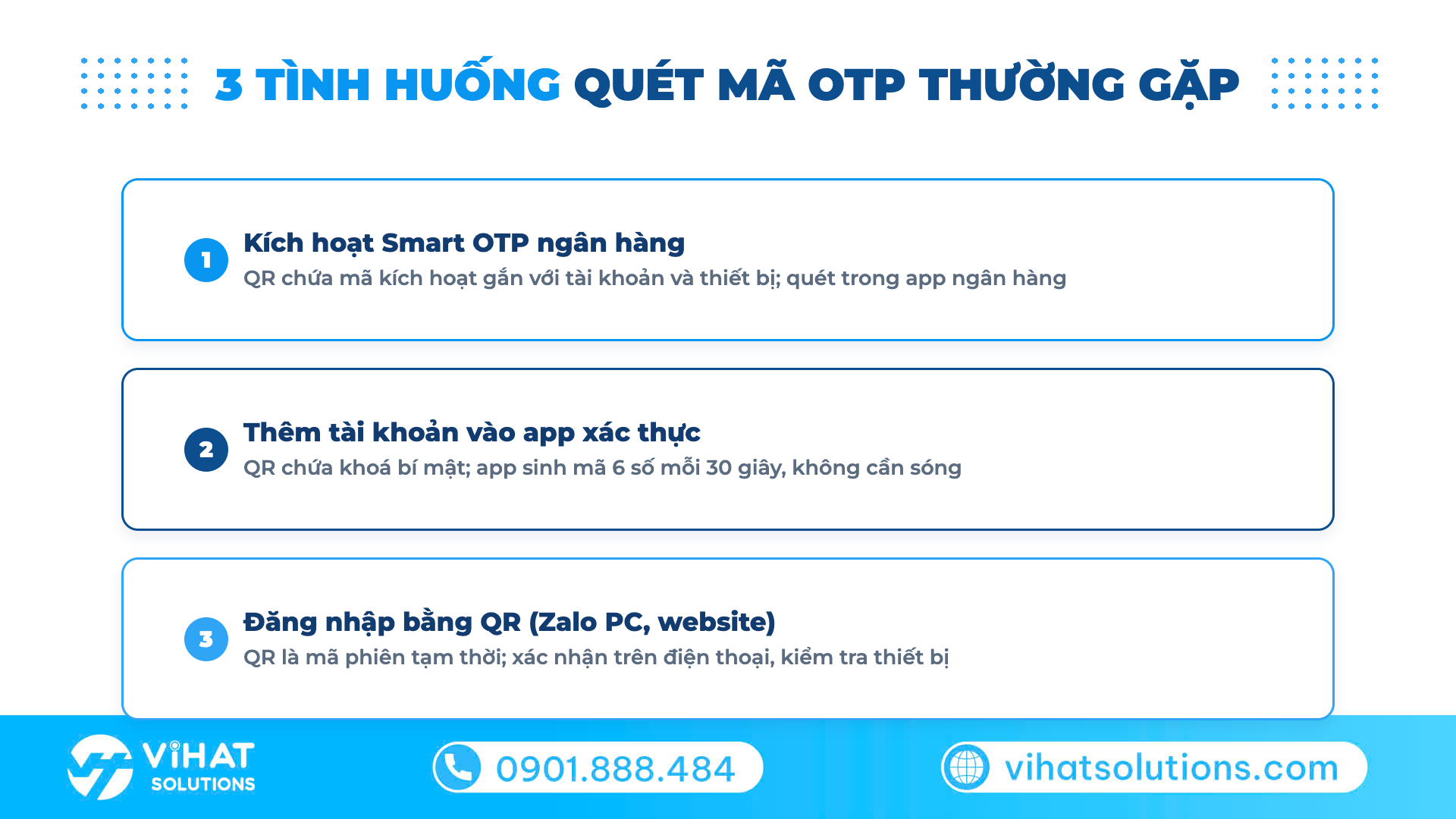 3 TÌNH HUỐNG QUÉT MÃ OTP THƯỜNG GẶP

1
Kích hoạt Smart OTP ngân hàng
QR chứa mã kích hoạt gắn với tài khoản và thiết bị; quét trong app ngân hàng

2
Thêm tài khoản vào app xác thực
QR chứa khoá bí mật; app sinh mã 6 số mỗi 30 giây, không cần sóng

3
Đăng nhập bằng QR (Zalo PC, website)
QR là mã phiên tạm thời; xác nhận trên điện thoại, kiểm tra thiết bị

ViHAT SOLUTIONS
0901.888.484
vihatsolutions.com